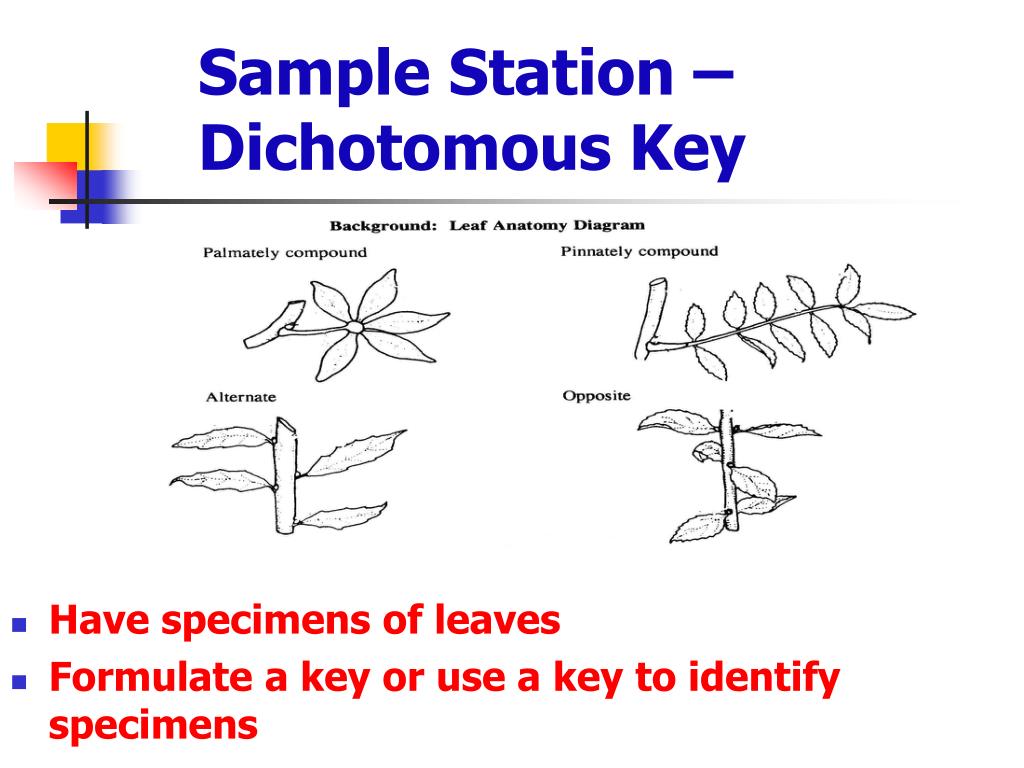 Sample Station – Dichotomous Key

Background: Leaf Anatomy Diagram

Palmately compound

Pinnately compound

Alternate

Opposite

- Have specimens of leaves
- Formulate a key or use a key to identify specimens